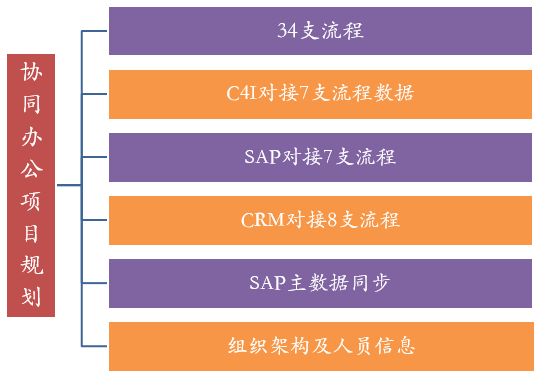 协同办公项目规划

34支流程

C4I对接7支流程数据

SAP对接7支流程

CRM对接8支流程

SAP主数据同步

组织架构及人员信息